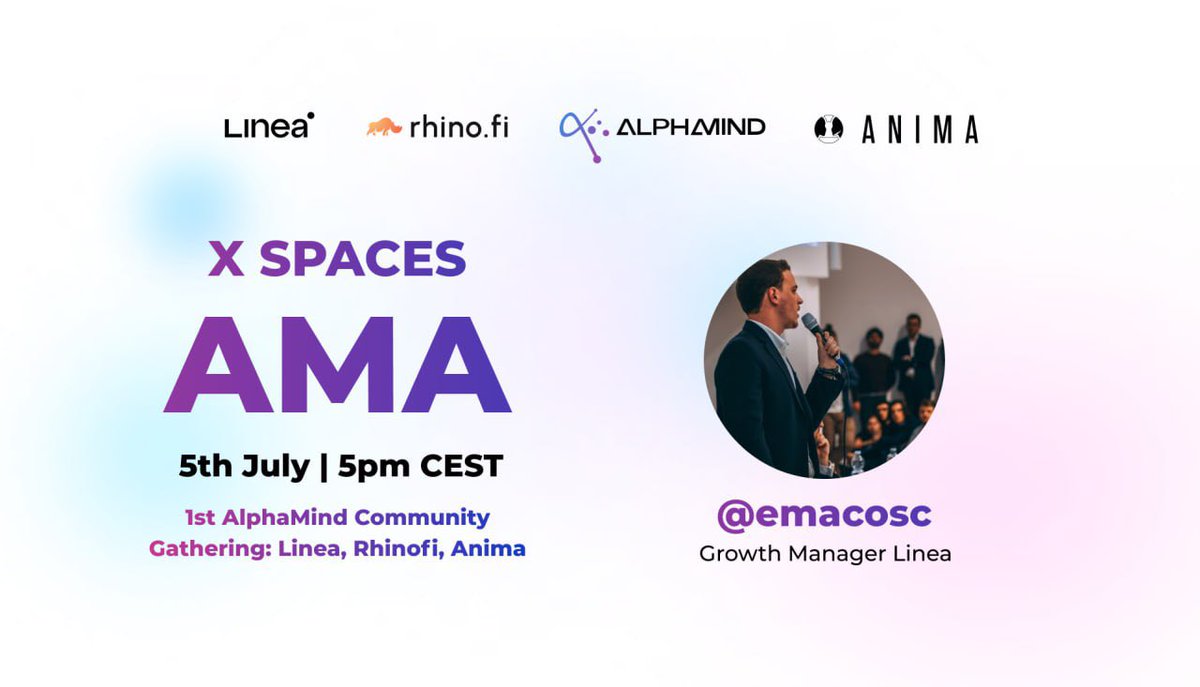 Linea rhino.fi ALPHAMIND ANIMA

X SPACES
AMA

5th July | 5pm CEST

1st AlphaMind Community Gathering: Linea, Rhinofi, Anima

@emacosc
Growth Manager Linea